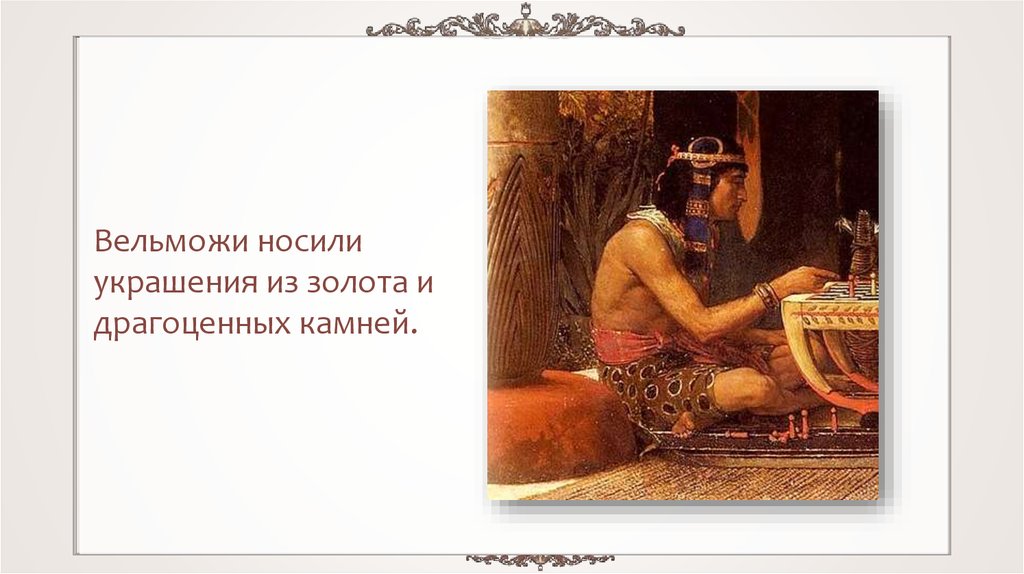 Вельможи носили украшения из золота и драгоценных камней.